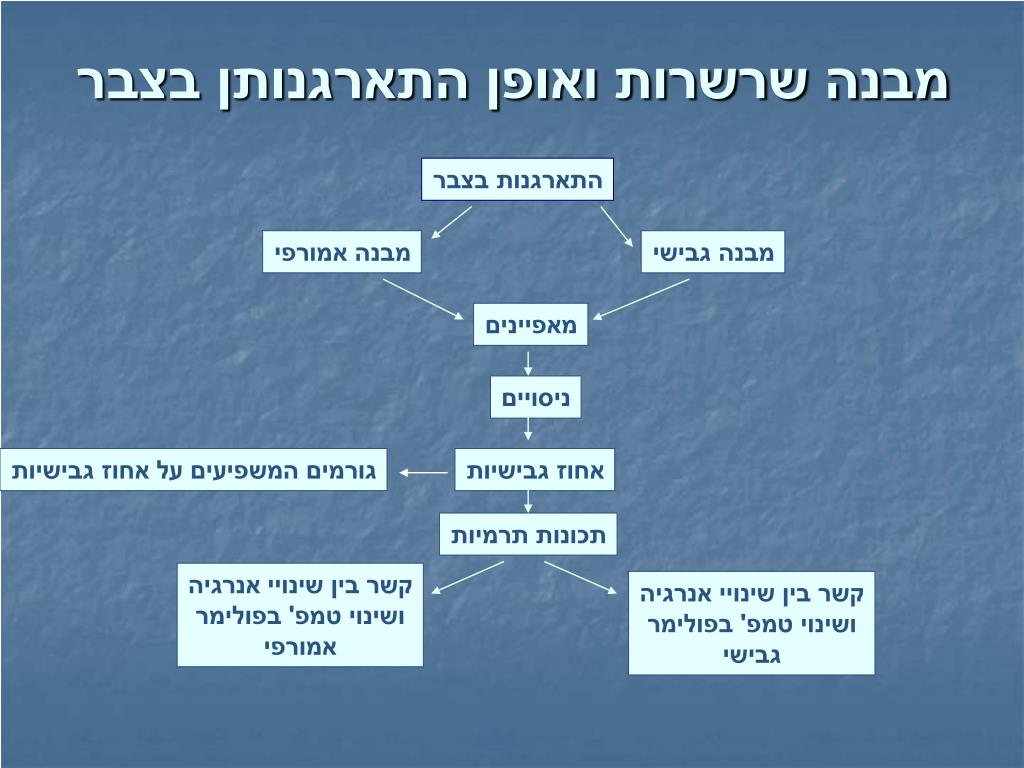 מבנה שרשרות ואופן התארגנותן בצבר

התארגנות בצבר

מבנה גבישי

מבנה אמורפי

מאפיינים

ניסויים

אחוז גבישיות

גורמים המשפיעים על אחוז גבישיות

תכונות תרמיות

קשר בין שינויי אנרגיה ושינוי טמפ' בפולימר גבישי

קשר בין שינויי אנרגיה ושינוי טמפ' בפולימר אמורפי